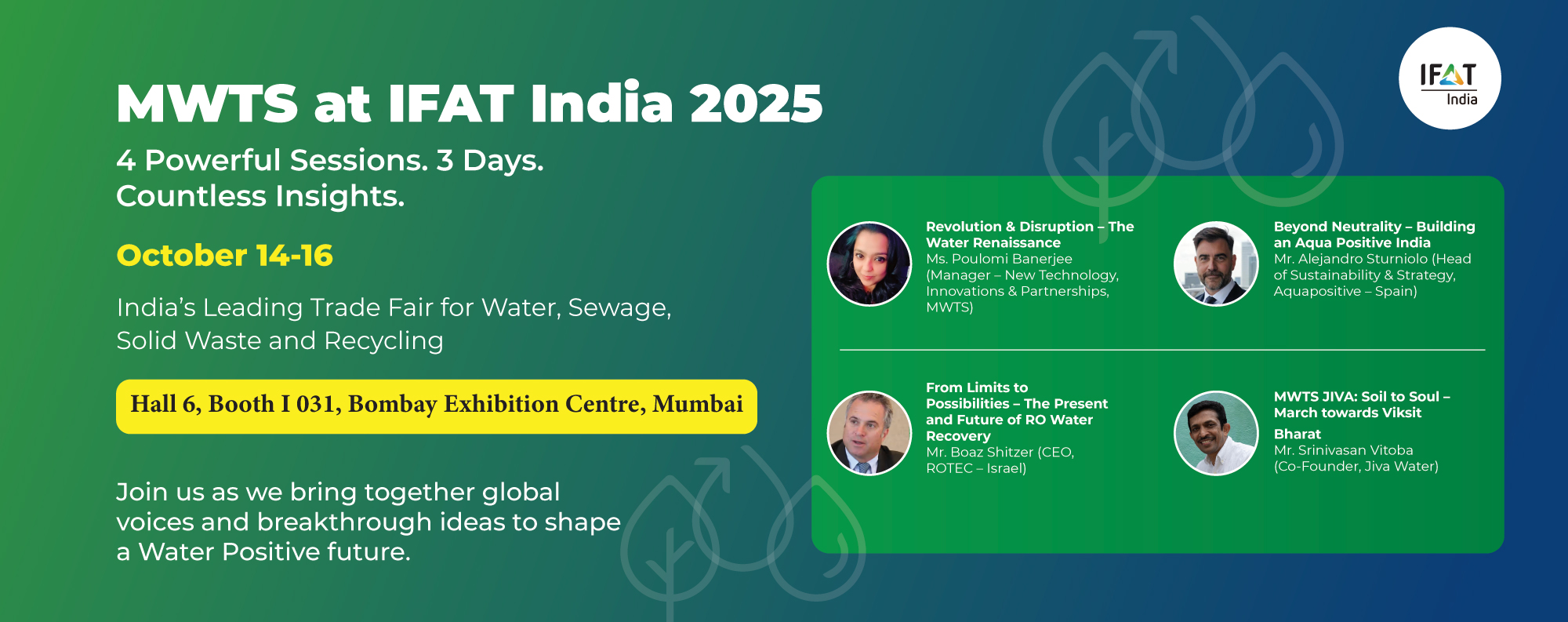 MWTS at IFAT India 2025

4 Powerful Sessions. 3 Days. Countless Insights.

October 14-16

India's Leading Trade Fair for Water, Sewage, Solid Waste and Recycling

Hall 6, Booth I 031, Bombay Exhibition Centre, Mumbai

Join us as we bring together global voices and breakthrough ideas to shape a Water Positive future.

IFAT India

Revolution & Disruption – The Water Renaissance
Ms. Poulomi Banerjee (Manager – New Technology, Innovations & Partnerships, MWTS)

Beyond Neutrality – Building an Aqua Positive India
Mr. Alejandro Sturniolo (Head of Sustainability & Strategy, Aquapositive – Spain)

From Limits to Possibilities – The Present and Future of RO Water Recovery
Mr. Boaz Shitzer (CEO, ROTEC – Israel)

MWTS JIVA: Soil to Soul – March towards Viksit Bharat
Mr. Srinivasan Vitoba (Co-Founder, Jiva Water)